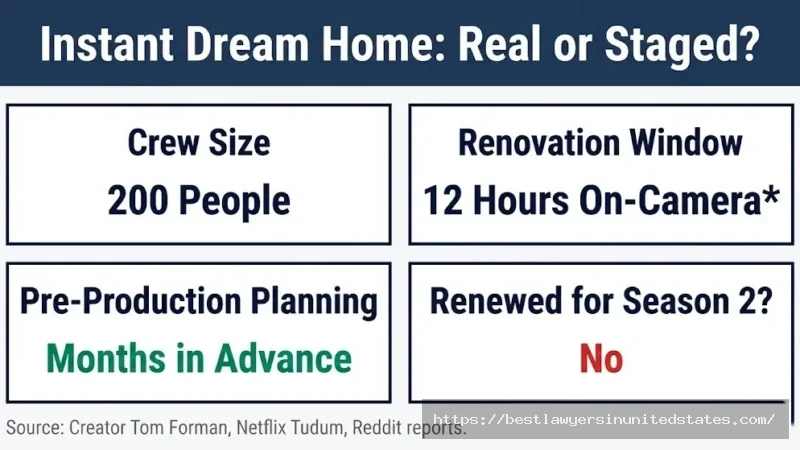 Instant Dream Home: Real or Staged?

Crew Size
200 People

Renovation Window
12 Hours On-Camera*

Pre-Production Planning
Months in Advance

Renewed for Season 2?
No

Source: Creator Tom Forman, Netflix Tudum, Reddit reports.

https://bestlawyersinunitedstates.com/